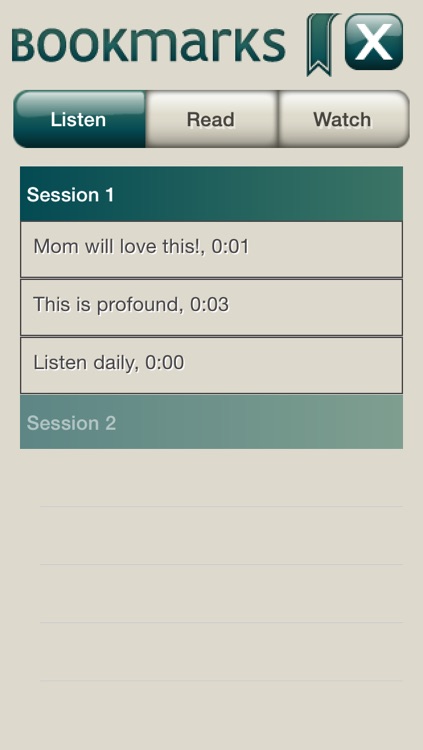 BOOKmarks X

Listen Read Watch

Session 1

Mom will love this!, 0:01

This is profound, 0:03

Listen daily, 0:00

Session 2